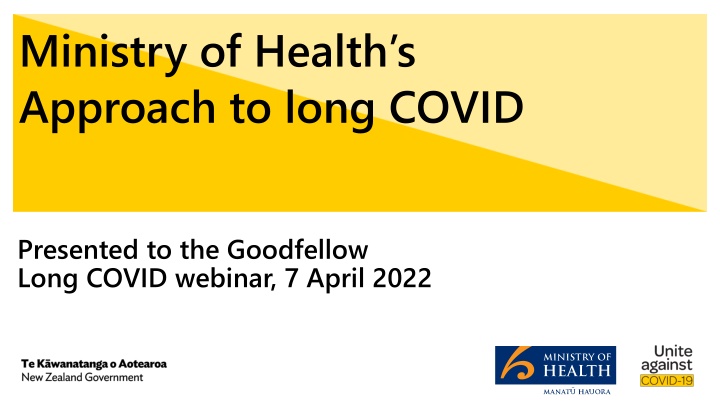 Ministry of Health's Approach to long COVID

Presented to the Goodfellow Long COVID webinar, 7 April 2022

Te Kāwanatanga o Aotearoa
New Zealand Government

MINISTRY OF HEALTH
MANATŪ HAUORA

Unite against COVID-19